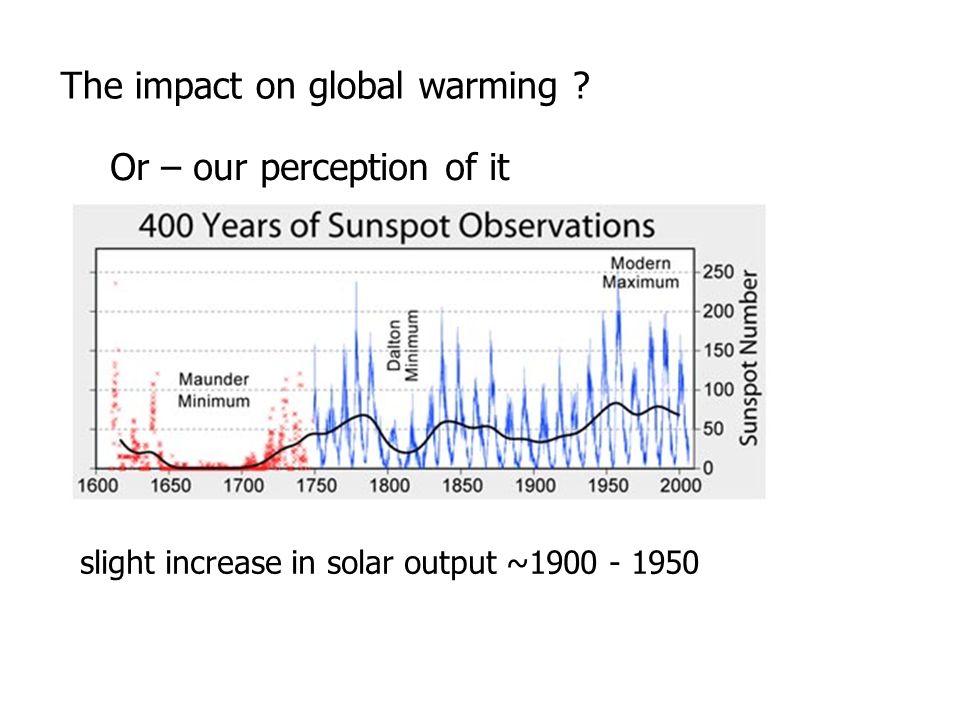 The impact on global warming ?

Or – our perception of it

400 Years of Sunspot Observations

Modern Maximum

Dalton Minimum

Maunder Minimum

250
200
150
100
50
0

Sunspot Number

1600 1650 1700 1750 1800 1850 1900 1950 2000

slight increase in solar output ~1900 - 1950